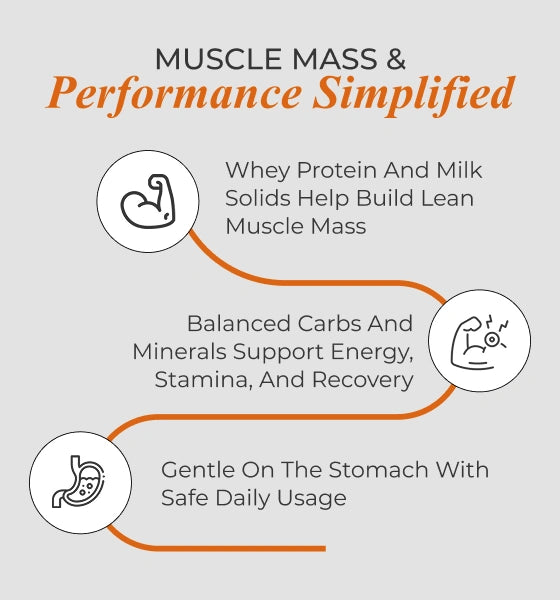 MUSCLE MASS &
Performance Simplified

Whey Protein And Milk Solids Help Build Lean Muscle Mass

Balanced Carbs And Minerals Support Energy, Stamina, And Recovery

Gentle On The Stomach With Safe Daily Usage